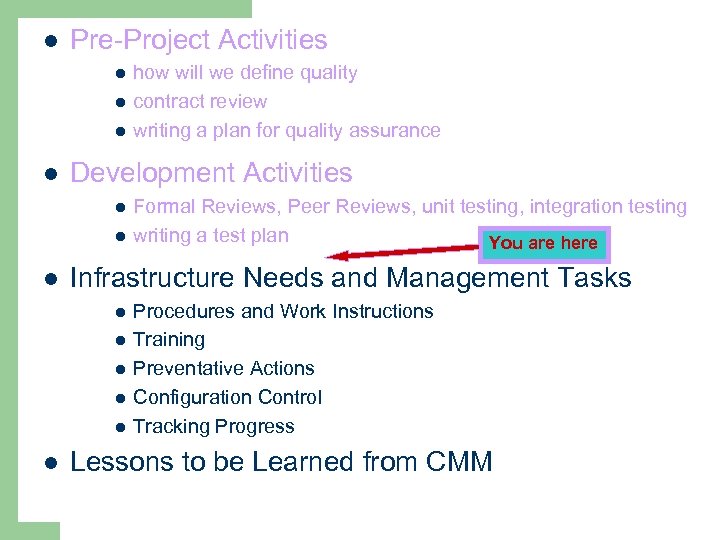 - Pre-Project Activities
  - how will we define quality
  - contract review
  - writing a plan for quality assurance
- Development Activities
  - Formal Reviews, Peer Reviews, unit testing, integration testing
  - writing a test plan

You are here

- Infrastructure Needs and Management Tasks
  - Procedures and Work Instructions
  - Training
  - Preventative Actions
  - Configuration Control
  - Tracking Progress
- Lessons to be Learned from CMM